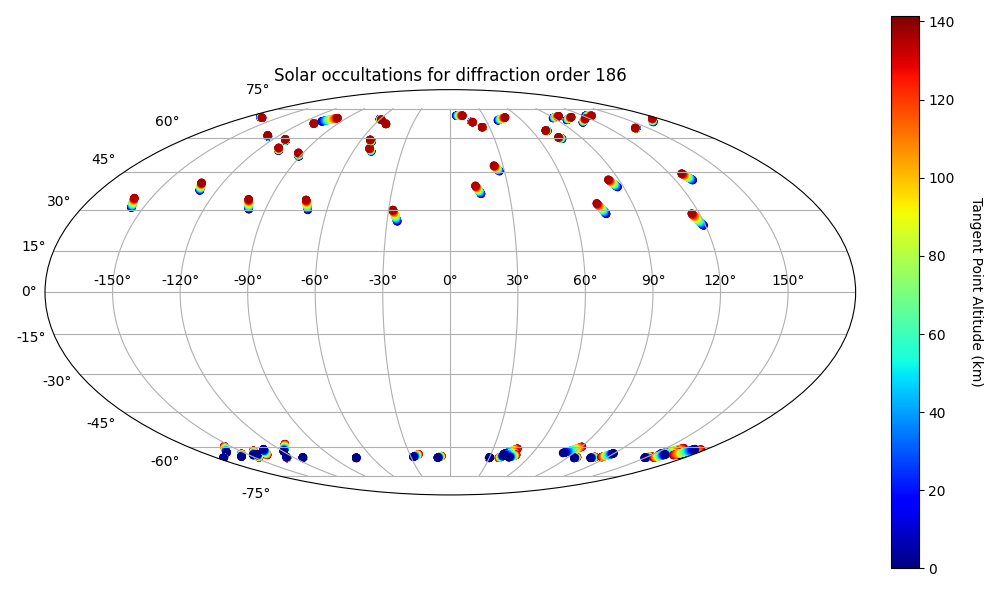 Solar occultations for diffraction order 186

75°
60°
45°
30°
15°
0°
-15°
-30°
-45°
-60°
-75°

-150°
-120°
-90°
-60°
-30°
0°
30°
60°
90°
120°
150°

140
120
100
80
60
40
20
0

Tangent Point Altitude (km)